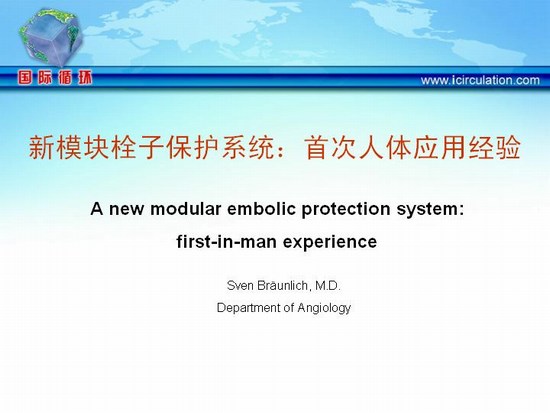 国际循环

www.icirculation.com

新模块栓子保护系统：首次人体应用经验

A new modular embolic protection system: first-in-man experience

Sven Bräunlich, M.D.

Department of Angiology